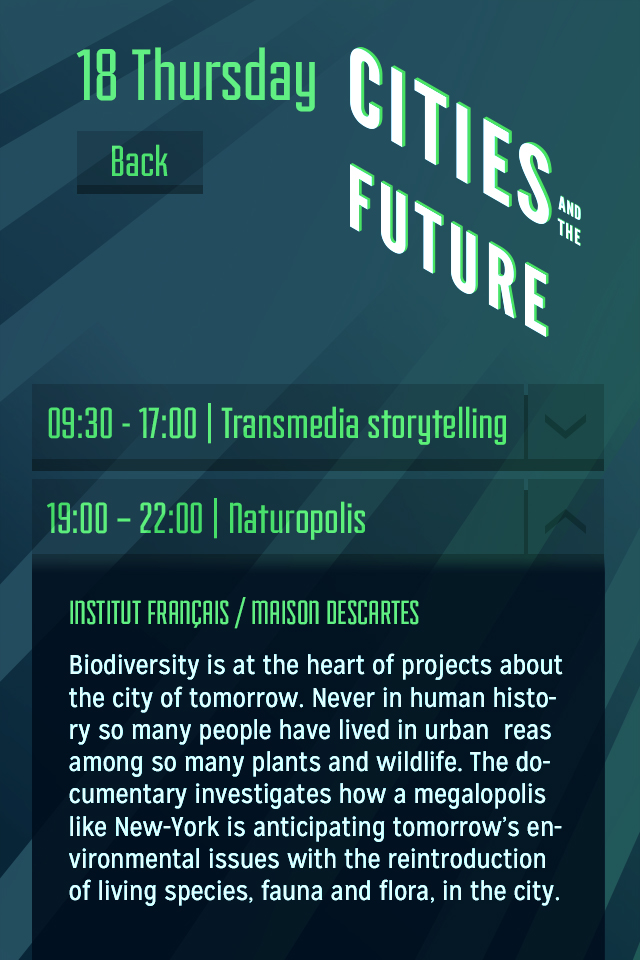 18 Thursday

Back

CITIES AND THE FUTURE

09:30 - 17:00 | Transmedia storytelling

19:00 – 22:00 | Naturopolis

INSTITUT FRANÇAIS / MAISON DESCARTES

Biodiversity is at the heart of projects about the city of tomorrow. Never in human history so many people have lived in urban reas among so many plants and wildlife. The documentary investigates how a megalopolis like New-York is anticipating tomorrow's environmental issues with the reintroduction of living species, fauna and flora, in the city.